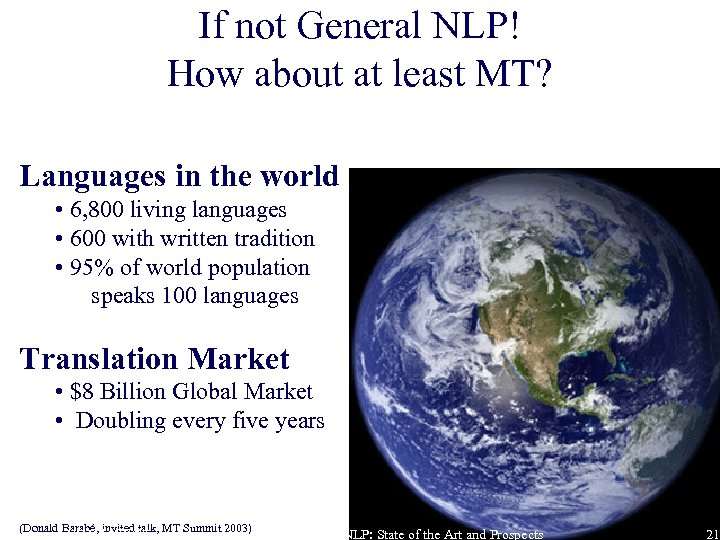 If not General NLP!
How about at least MT?

Languages in the world
• 6,800 living languages
• 600 with written tradition
• 95% of world population speaks 100 languages

Translation Market
• $8 Billion Global Market
• Doubling every five years

(Donald Barabé, invited talk, MT Summit 2003)

NLP: State of the Art and Prospects

21